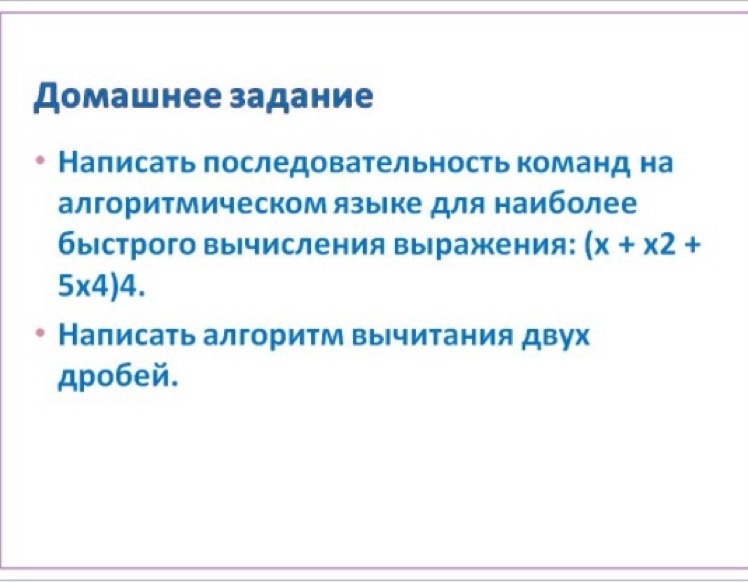 Домашнее задание

• Написать последовательность команд на алгоритмическом языке для наиболее быстрого вычисления выражения: (x + x2 + 5x4)4.

• Написать алгоритм вычитания двух дробей.